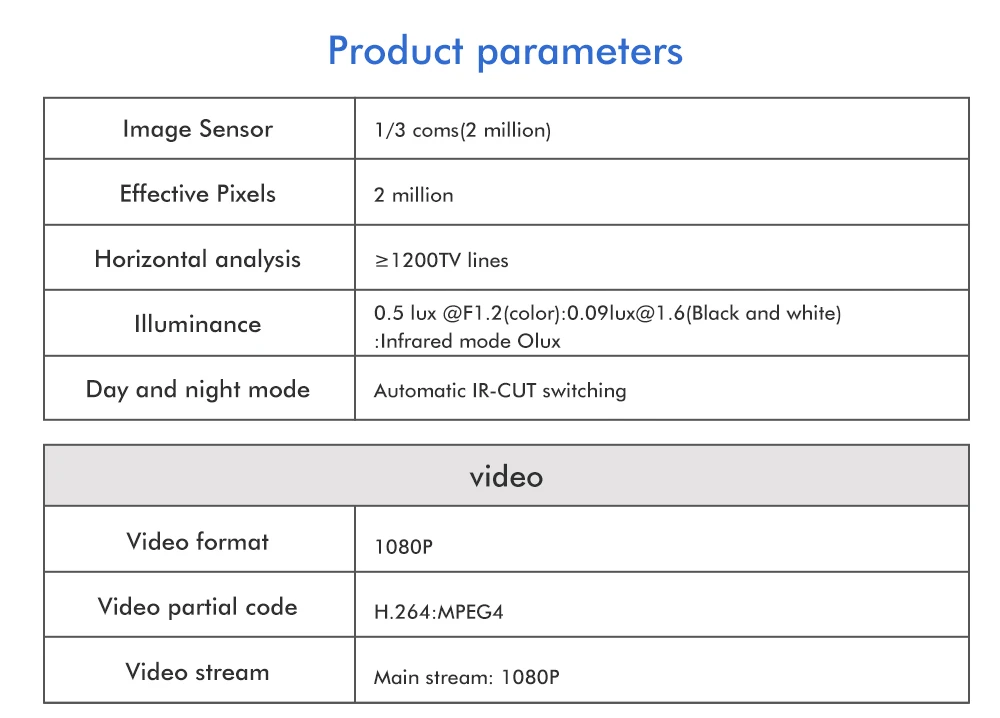 Product parameters

| Image Sensor | 1/3 coms(2 million) |
|---|---|
| Effective Pixels | 2 million |
| Horizontal analysis | ≥1200TV lines |
| Illuminance | 0.5 lux @F1.2(color):0.09lux@1.6(Black and white) :Infrared mode Olux |
| Day and night mode | Automatic IR-CUT switching |

| video | |
|---|---|
| Video format | 1080P |
| Video partial code | H.264:MPEG4 |
| Video stream | Main stream: 1080P |